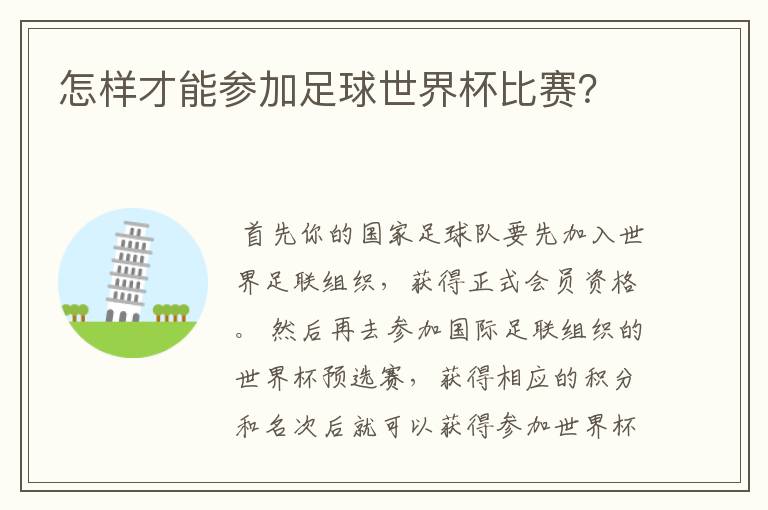 怎样才能参加足球世界杯比赛?

首先你的国家足球队要先加入世界足联组织，获得正式会员资格。然后再去参加国际足联组织的世界杯预选赛，获得相应的积分和名次后就可以获得参加世界杯